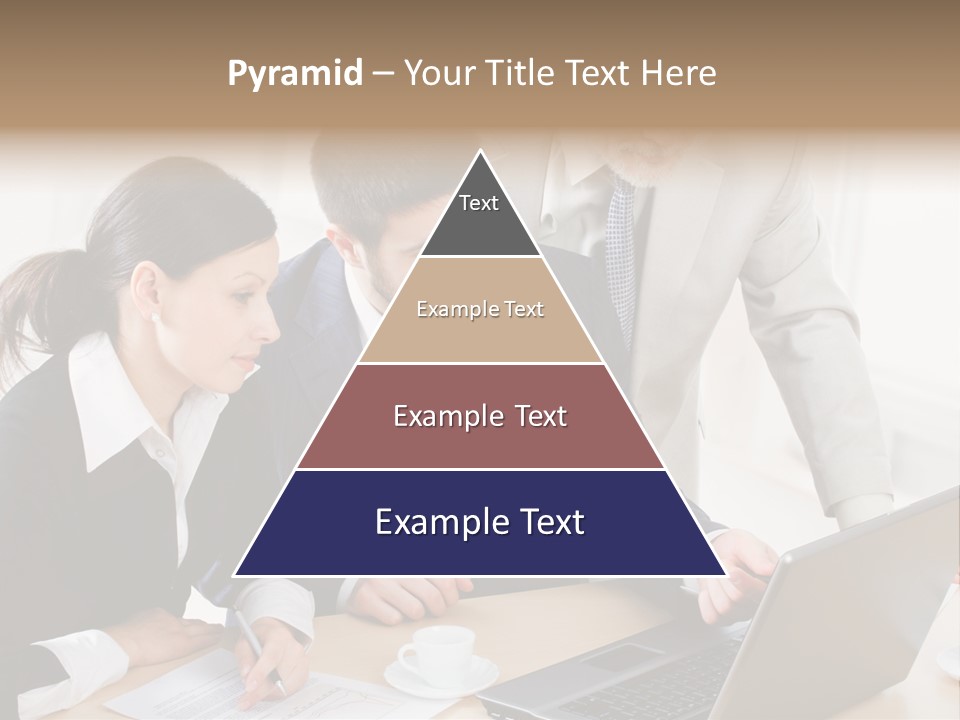 Pyramid – Your Title Text Here

Text

Example Text

Example Text

Example Text